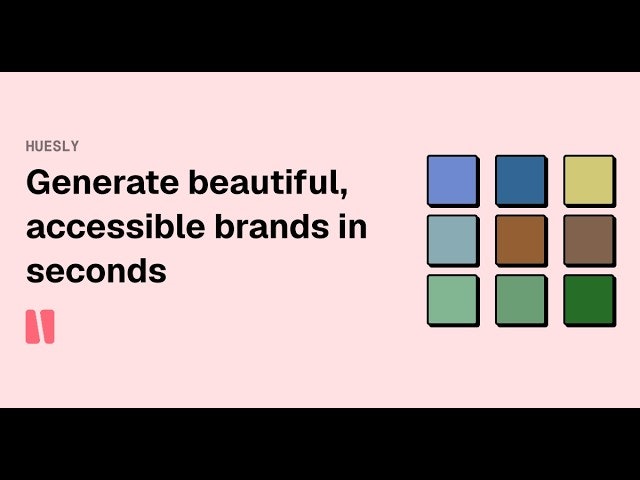 HUESLY

Generate beautiful, accessible brands in seconds